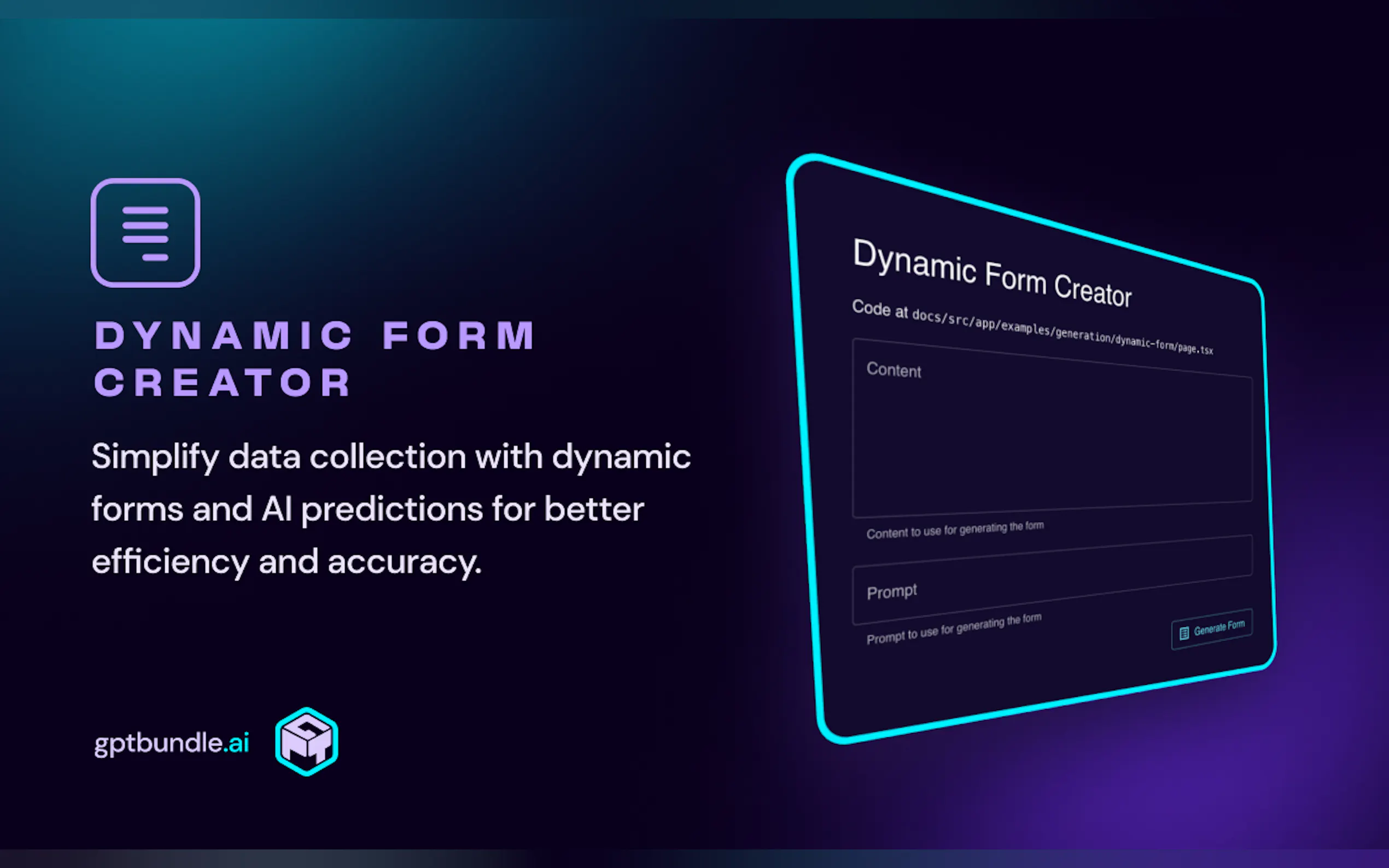 DYNAMIC FORM CREATOR

Simplify data collection with dynamic forms and AI predictions for better efficiency and accuracy.

gptbundle.ai

Dynamic Form Creator

Code at docs/src/app/examples/generation/dynamic-form/page.tsx

Content

Content to use for generating the form

Prompt

Prompt to use for generating the form

Generate Form